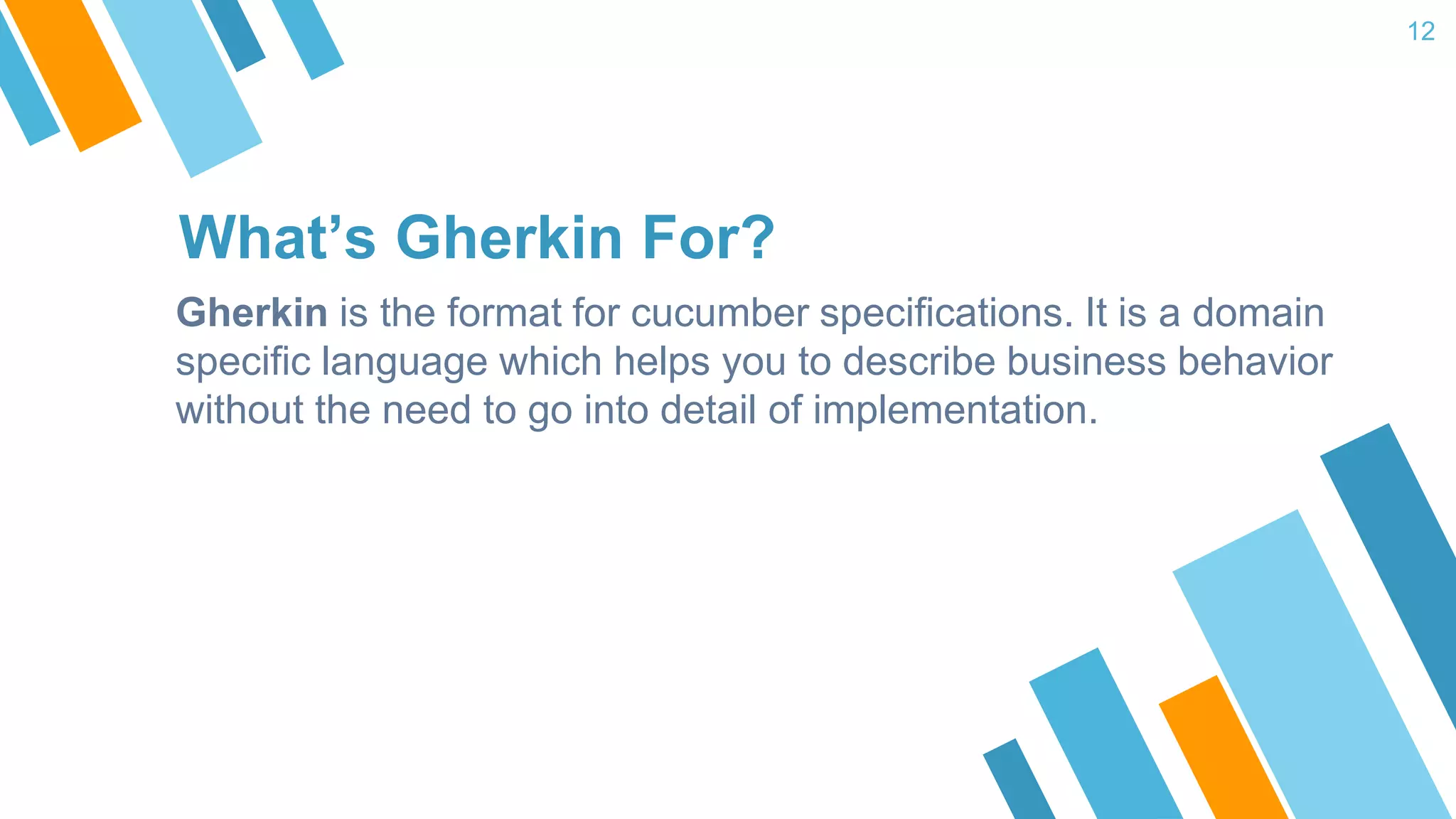 12

What’s Gherkin For?

Gherkin is the format for cucumber specifications. It is a domain specific language which helps you to describe business behavior without the need to go into detail of implementation.